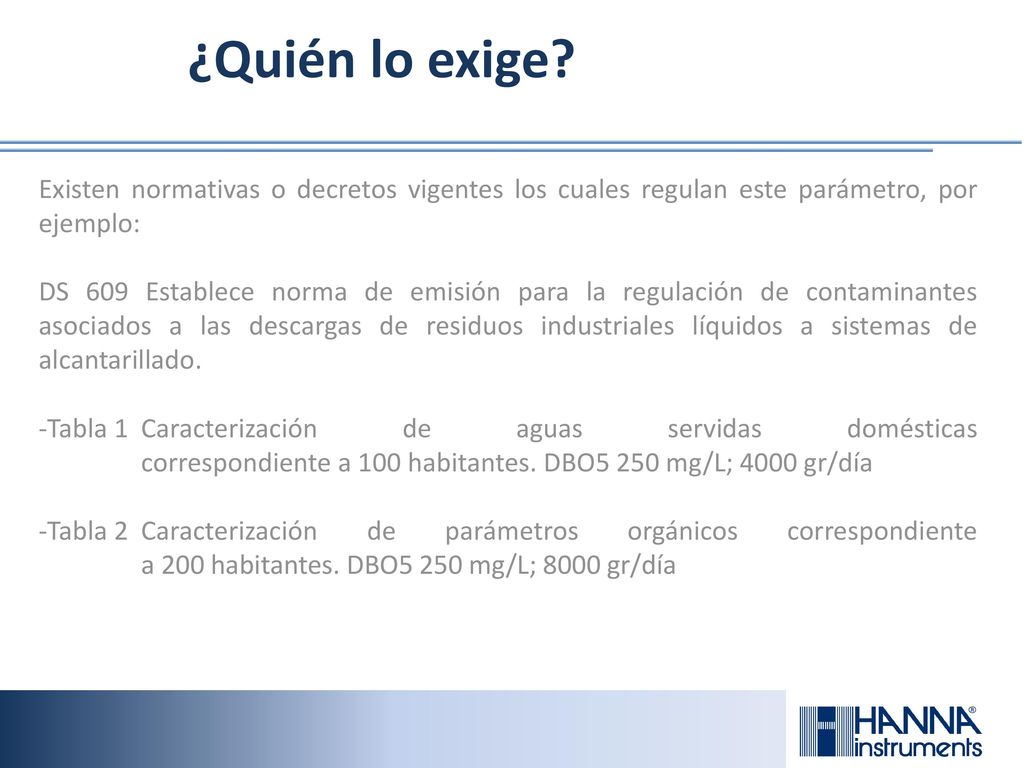 ¿Quién lo exige?

Existen normativas o decretos vigentes los cuales regulan este parámetro, por ejemplo:

DS 609 Establece norma de emisión para la regulación de contaminantes asociados a las descargas de residuos industriales líquidos a sistemas de alcantarillado.

-Tabla 1 Caracterización de aguas servidas domésticas correspondiente a 100 habitantes. DBO5 250 mg/L; 4000 gr/día

-Tabla 2 Caracterización de parámetros orgánicos correspondiente a 200 habitantes. DBO5 250 mg/L; 8000 gr/día

HANNA® instruments